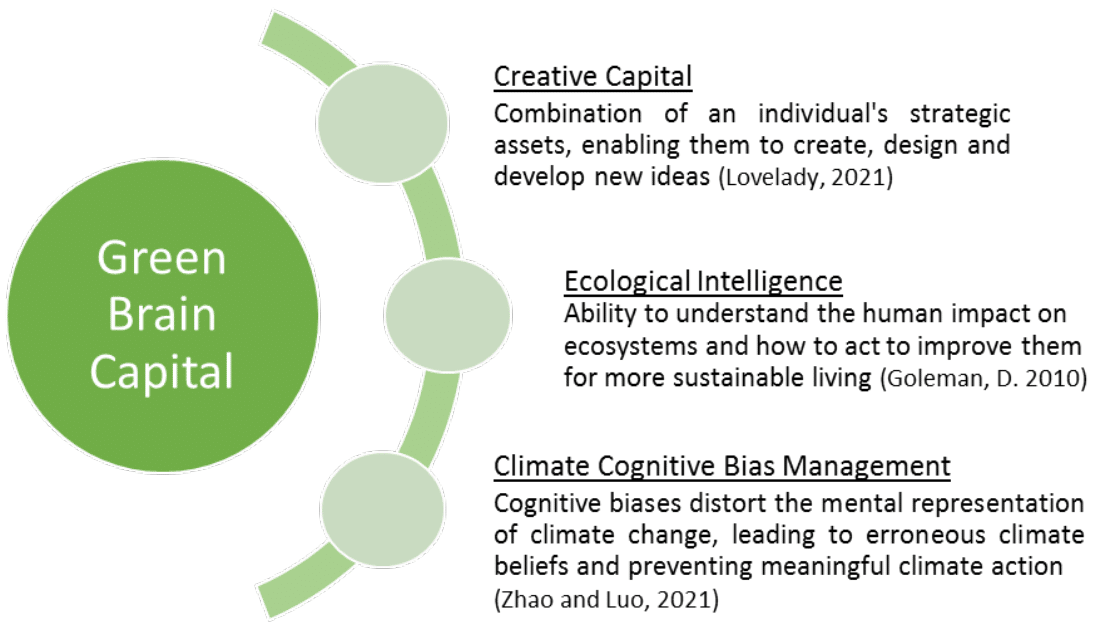 Green Brain Capital

Creative Capital
Combination of an individual's strategic assets, enabling them to create, design and develop new ideas (Lovelady, 2021)

Ecological Intelligence
Ability to understand the human impact on ecosystems and how to act to improve them for more sustainable living (Goleman, D. 2010)

Climate Cognitive Bias Management
Cognitive biases distort the mental representation of climate change, leading to erroneous climate beliefs and preventing meaningful climate action (Zhao and Luo, 2021)